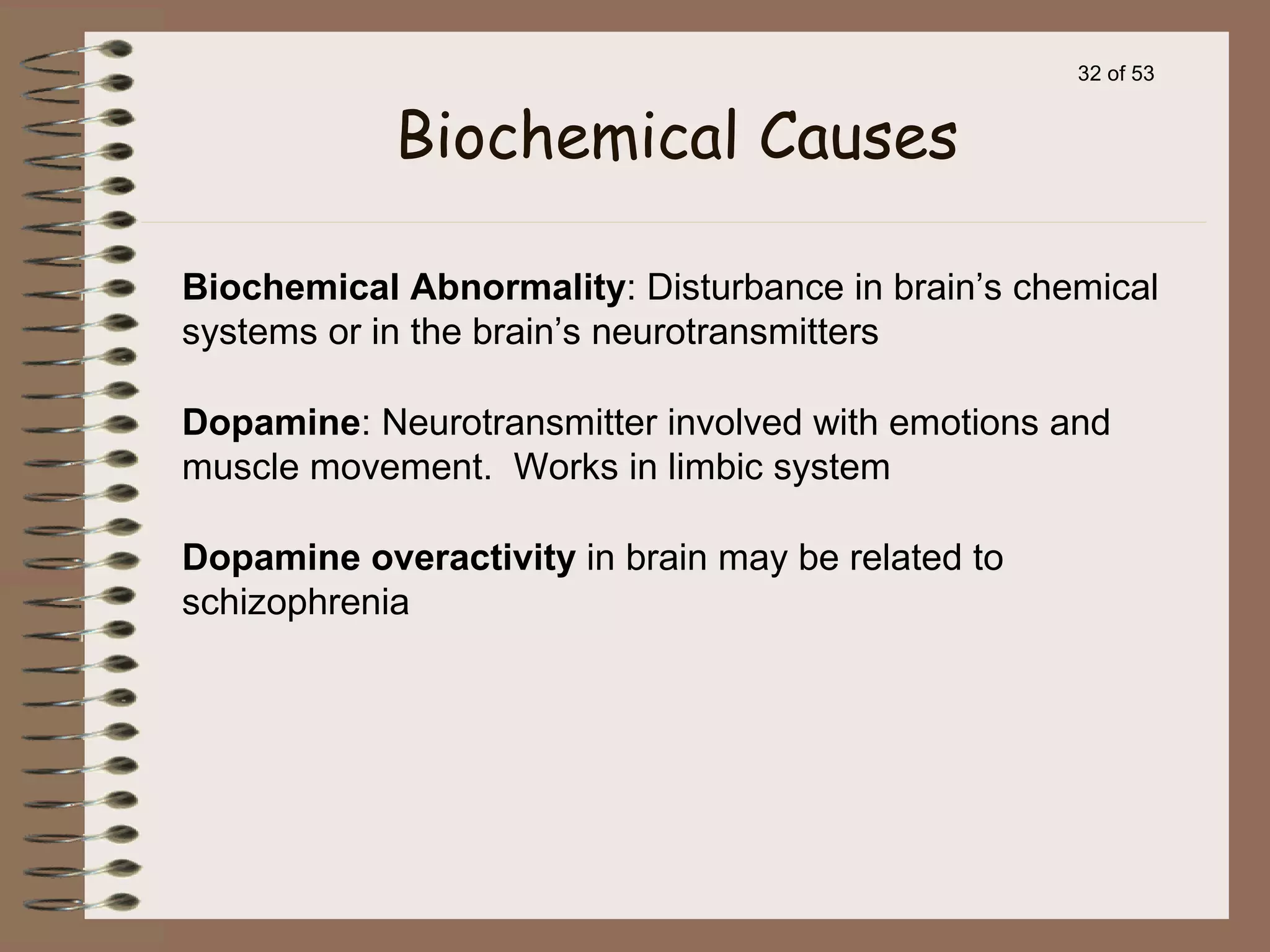 32 of 53

Biochemical Causes

Biochemical Abnormality: Disturbance in brain’s chemical systems or in the brain’s neurotransmitters

Dopamine: Neurotransmitter involved with emotions and muscle movement. Works in limbic system

Dopamine overactivity in brain may be related to schizophrenia